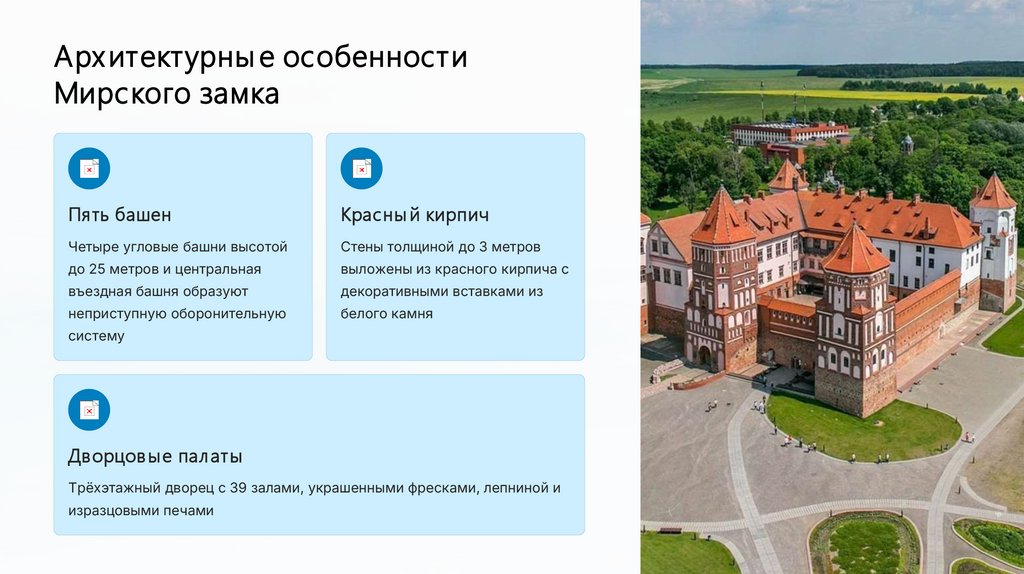 Архитектурные особенности Мирского замка

Пять башен

Четыре угловые башни высотой до 25 метров и центральная въездная башня образуют неприступную оборонительную систему

Красный кирпич

Стены толщиной до 3 метров выложены из красного кирпича с декоративными вставками из белого камня

Дворцовые палаты

Трёхэтажный дворец с 39 залами, украшенными фресками, лепниной и изразцовыми печами